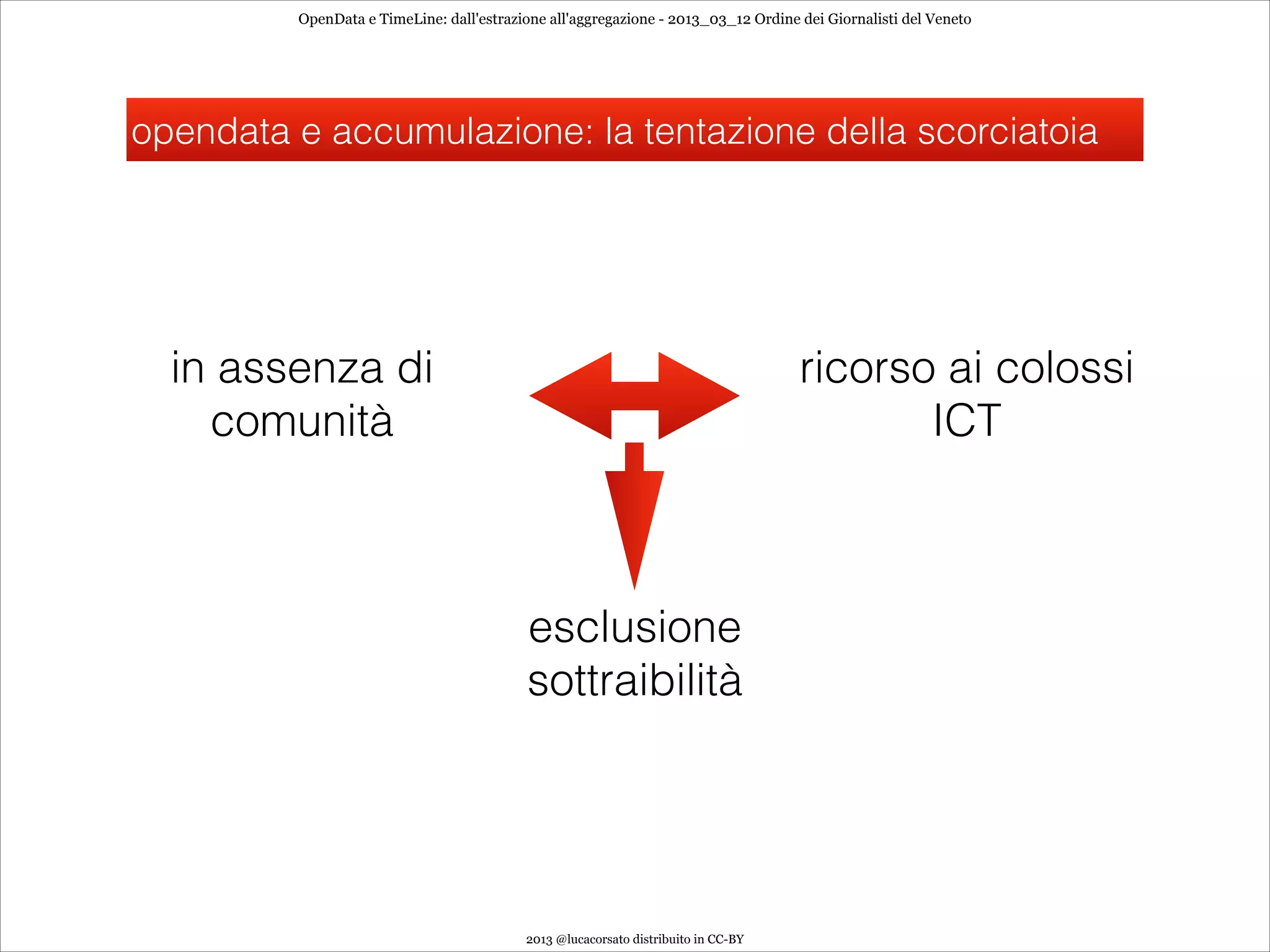 OpenData e TimeLine: dall'estrazione all'aggregazione - 2013_03_12 Ordine dei Giornalisti del Veneto

opendata e accumulazione: la tentazione della scorciatoia

in assenza di comunità

ricorso ai colossi ICT

esclusione sottraibilità

2013 @lucacorsato distribuito in CC-BY